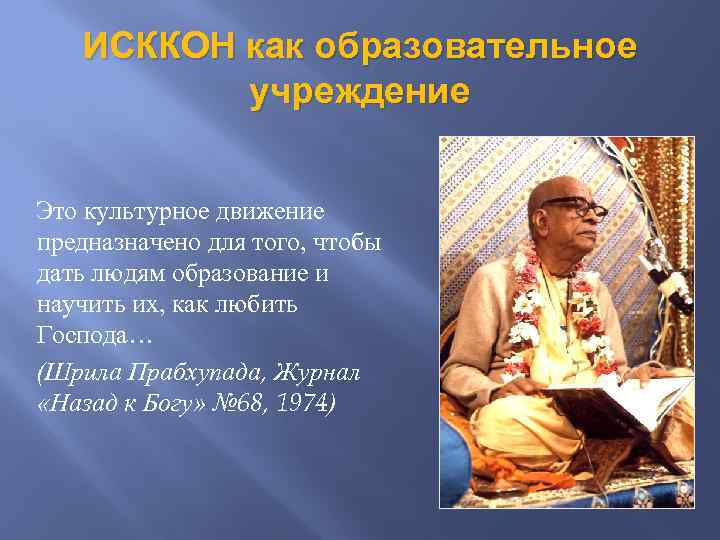 ИСККОН как образовательное учреждение

Это культурное движение предназначено для того, чтобы дать людям образование и научить их, как любить Господа…

(Шрила Прабхупада, Журнал «Назад к Богу» №68, 1974)